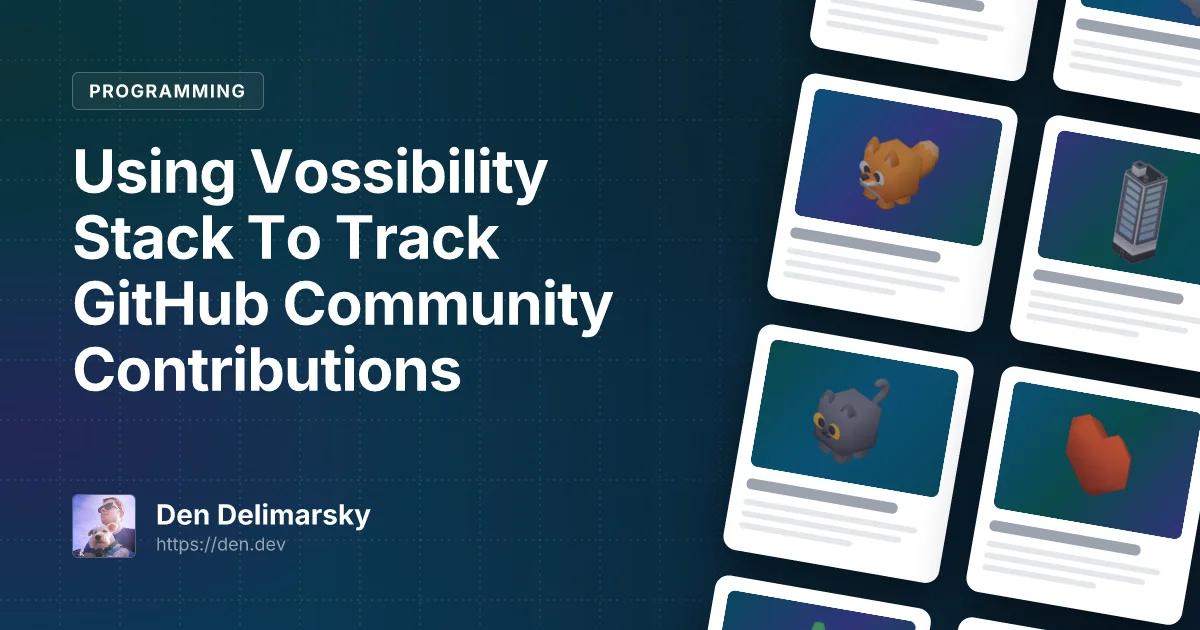 PROGRAMMING

Using Vossibility Stack To Track GitHub Community Contributions

Den Delimarsky
https://den.dev